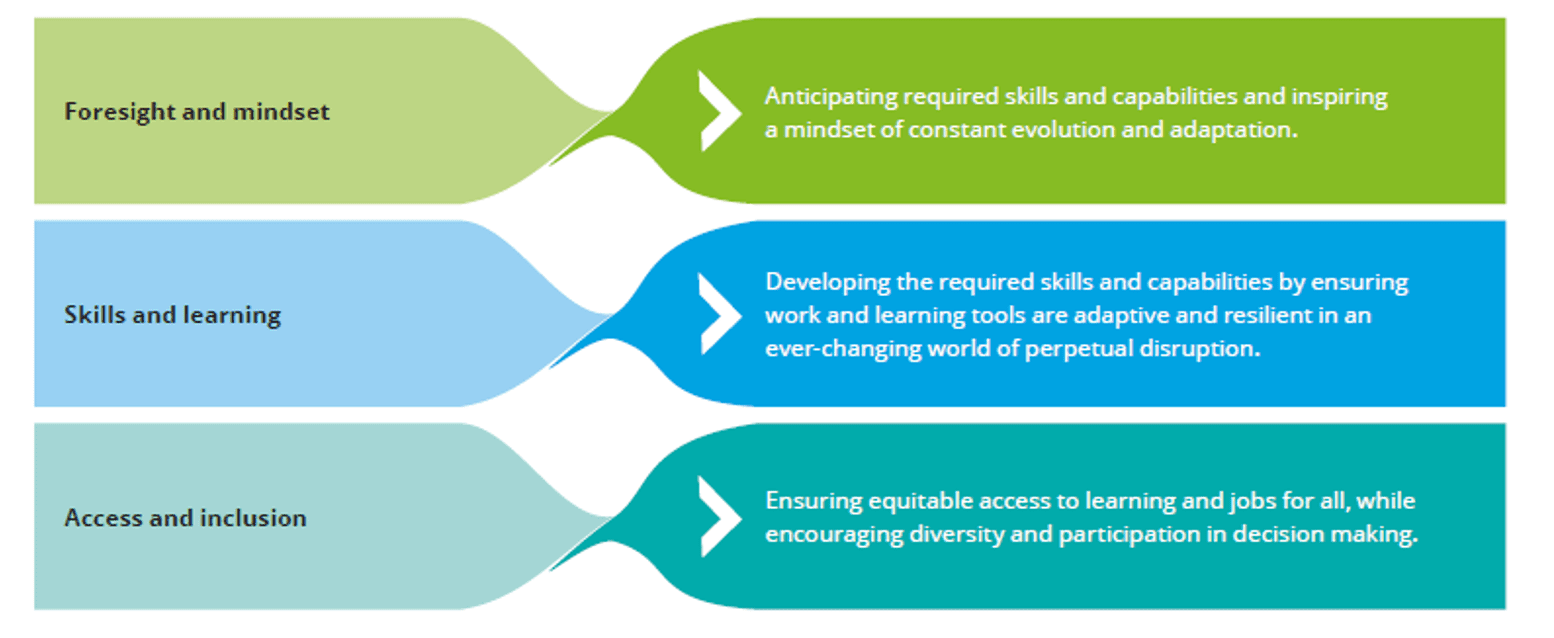 Foresight and mindset

Anticipating required skills and capabilities and inspiring a mindset of constant evolution and adaptation.

Skills and learning

Developing the required skills and capabilities by ensuring work and learning tools are adaptive and resilient in an ever-changing world of perpetual disruption.

Access and inclusion

Ensuring equitable access to learning and jobs for all, while encouraging diversity and participation in decision making.